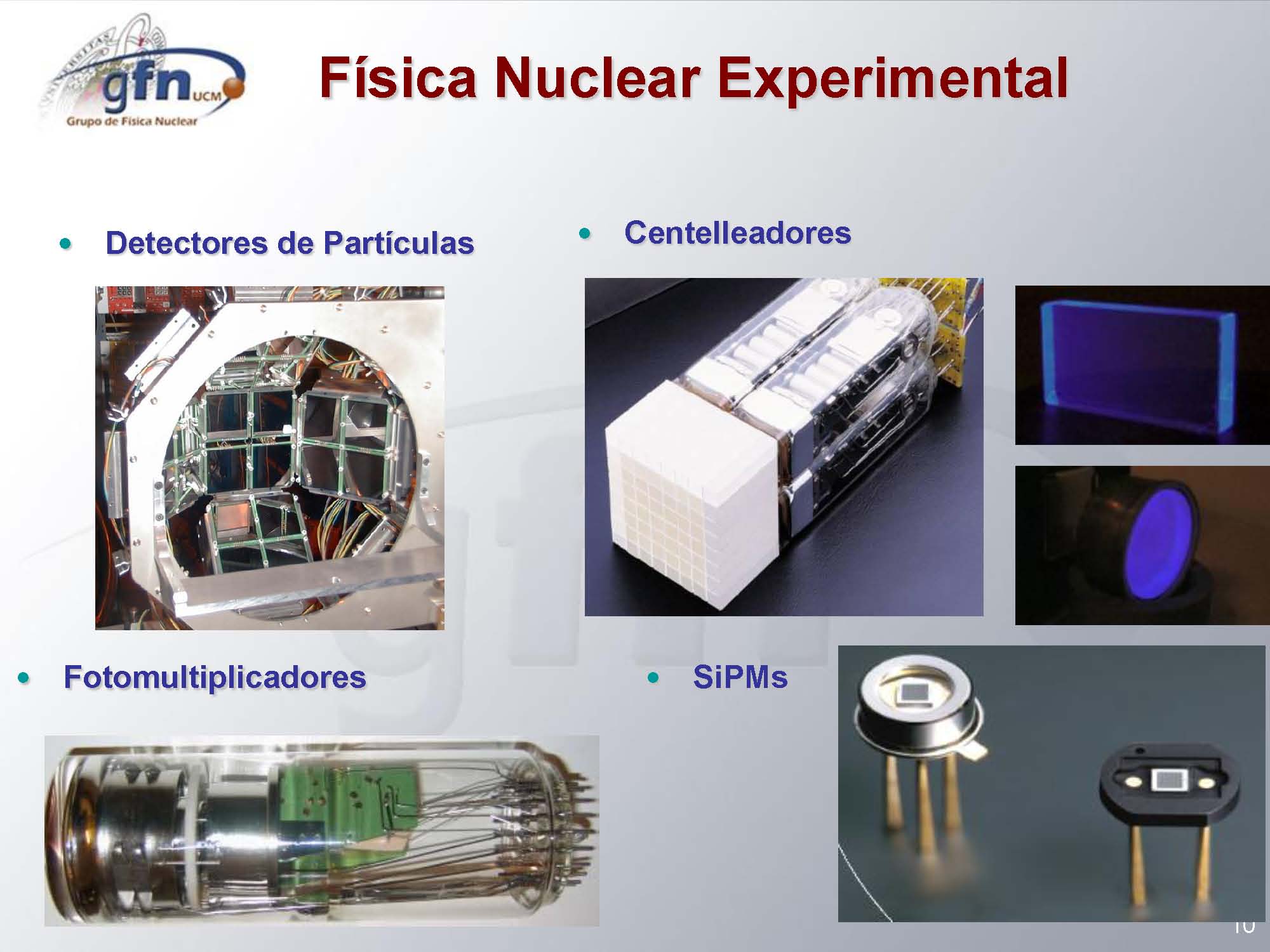 gfn UCM
Grupo de Física Nuclear

Física Nuclear Experimental

• Detectores de Partículas

• Centelleadores

• Fotomultiplicadores

• SiPMs

10